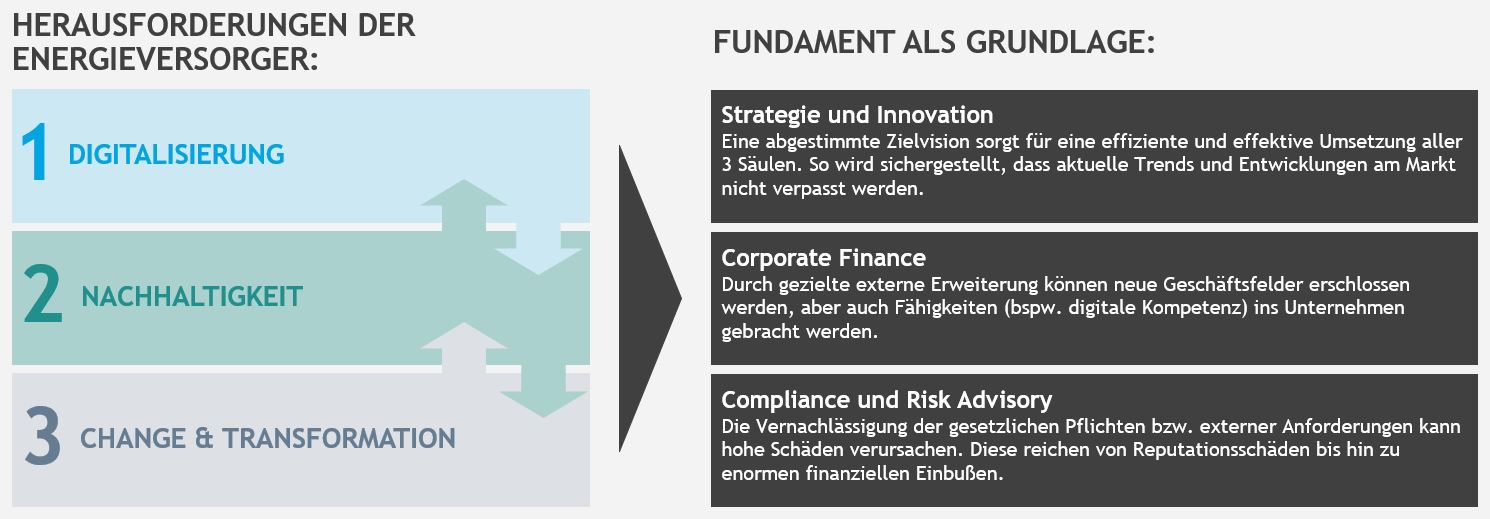 HERAUSFORDERUNGEN DER ENERGIEVERSORGER:

1 DIGITALISIERUNG

2 NACHHALTIGKEIT

3 CHANGE & TRANSFORMATION

FUNDAMENT ALS GRUNDLAGE:

Strategie und Innovation
Eine abgestimmte Zielvision sorgt für eine effiziente und effektive Umsetzung aller 3 Säulen. So wird sichergestellt, dass aktuelle Trends und Entwicklungen am Markt nicht verpasst werden.

Corporate Finance
Durch gezielte externe Erweiterung können neue Geschäftsfelder erschlossen werden, aber auch Fähigkeiten (bspw. digitale Kompetenz) ins Unternehmen gebracht werden.

Compliance und Risk Advisory
Die Vernachlässigung der gesetzlichen Pflichten bzw. externer Anforderungen kann hohe Schäden verursachen. Diese reichen von Reputationsschäden bis hin zu enormen finanziellen Einbußen.